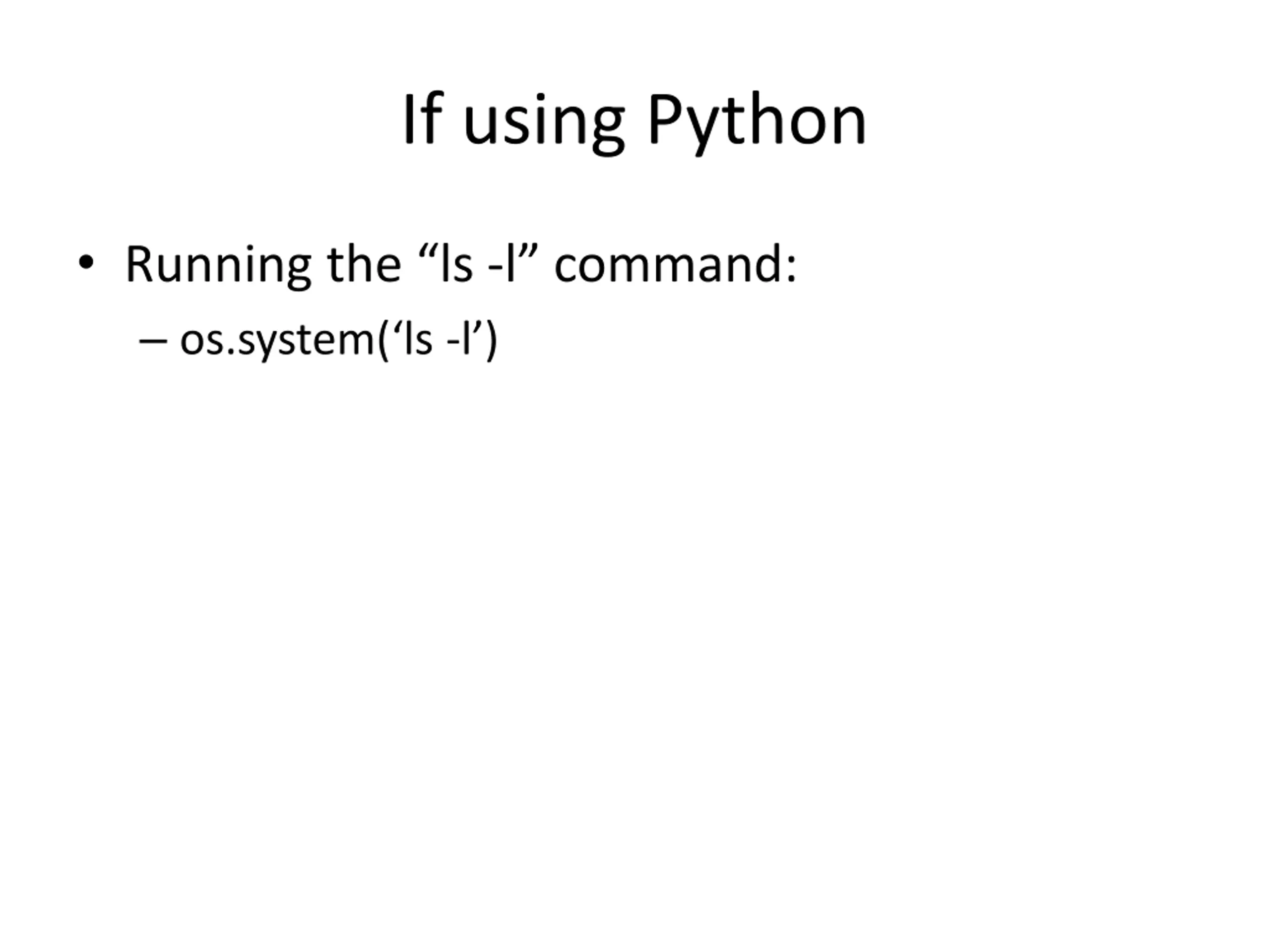 If using Python

• Running the “ls -l” command:

– os.system(‘ls -l’)